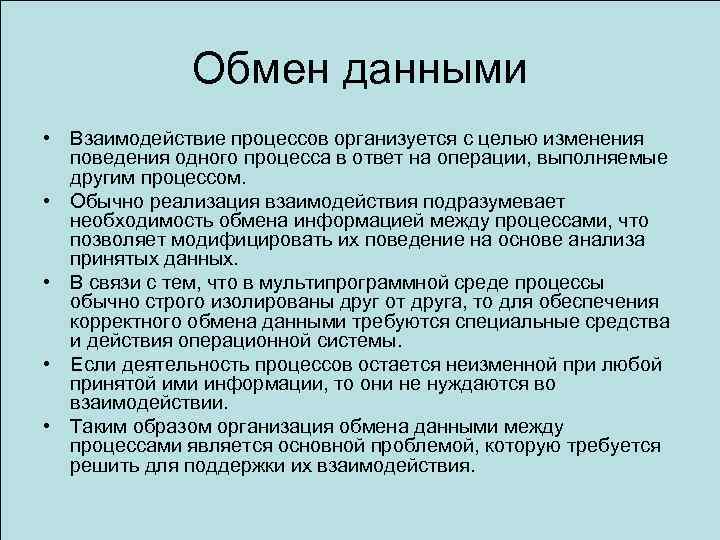 Обмен данными

• Взаимодействие процессов организуется с целью изменения поведения одного процесса в ответ на операции, выполняемые другим процессом.
• Обычно реализация взаимодействия подразумевает необходимость обмена информацией между процессами, что позволяет модифицировать их поведение на основе анализа принятых данных.
• В связи с тем, что в мультипрограммной среде процессы обычно строго изолированы друг от друга, то для обеспечения корректного обмена данными требуются специальные средства и действия операционной системы.
• Если деятельность процессов остается неизменной при любой принятой ими информации, то они не нуждаются во взаимодействии.
• Таким образом организация обмена данными между процессами является основной проблемой, которую требуется решить для поддержки их взаимодействия.